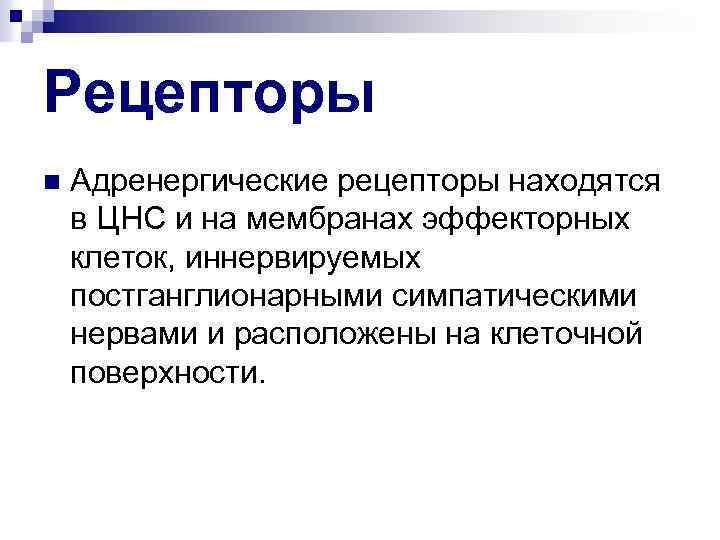 Рецепторы

Адренергические рецепторы находятся в ЦНС и на мембранах эффекторных клеток, иннервируемых постганглионарными симпатическими нервами и расположены на клеточной поверхности.